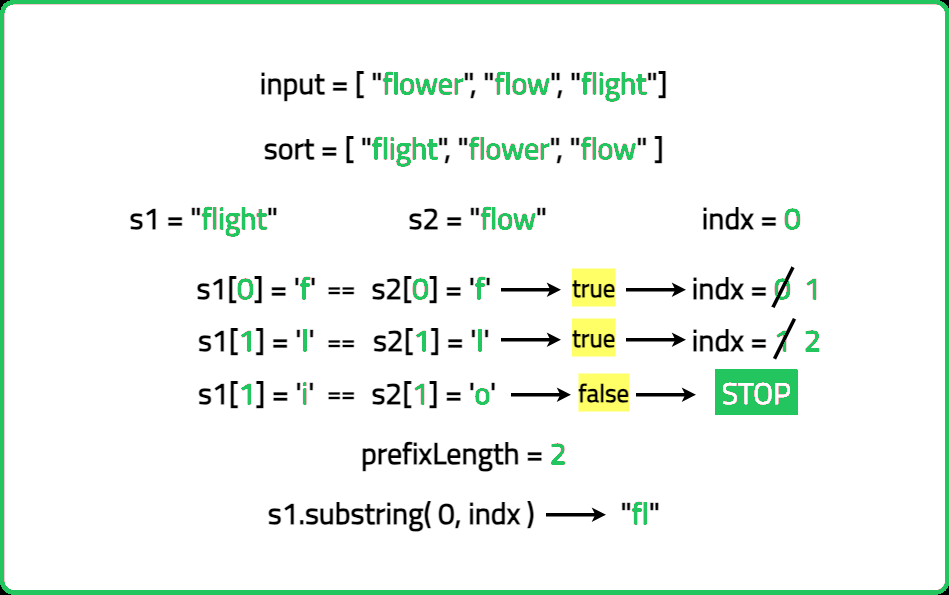 input = [ "flower", "flow", "flight"]

sort = [ "flight", "flower", "flow" ]

s1 = "flight"

s2 = "flow"

indx = 0

s1[0] = 'f' == s2[0] = 'f' → true → indx = 0 1

s1[1] = 'l' == s2[1] = 'l' → true → indx = 1 2

s1[1] = 'i' == s2[1] = 'o' → false → STOP

prefixLength = 2

s1.substring( 0, indx ) → "fl"